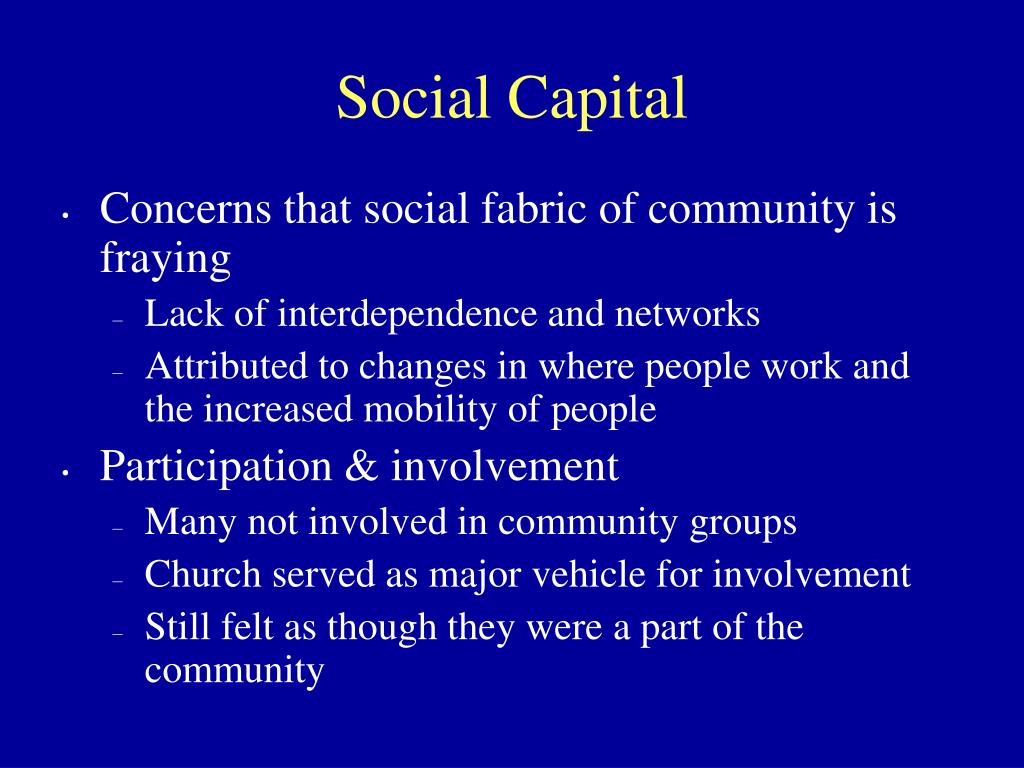 Social Capital

• Concerns that social fabric of community is fraying
  – Lack of interdependence and networks
  – Attributed to changes in where people work and the increased mobility of people
• Participation & involvement
  – Many not involved in community groups
  – Church served as major vehicle for involvement
  – Still felt as though they were a part of the community